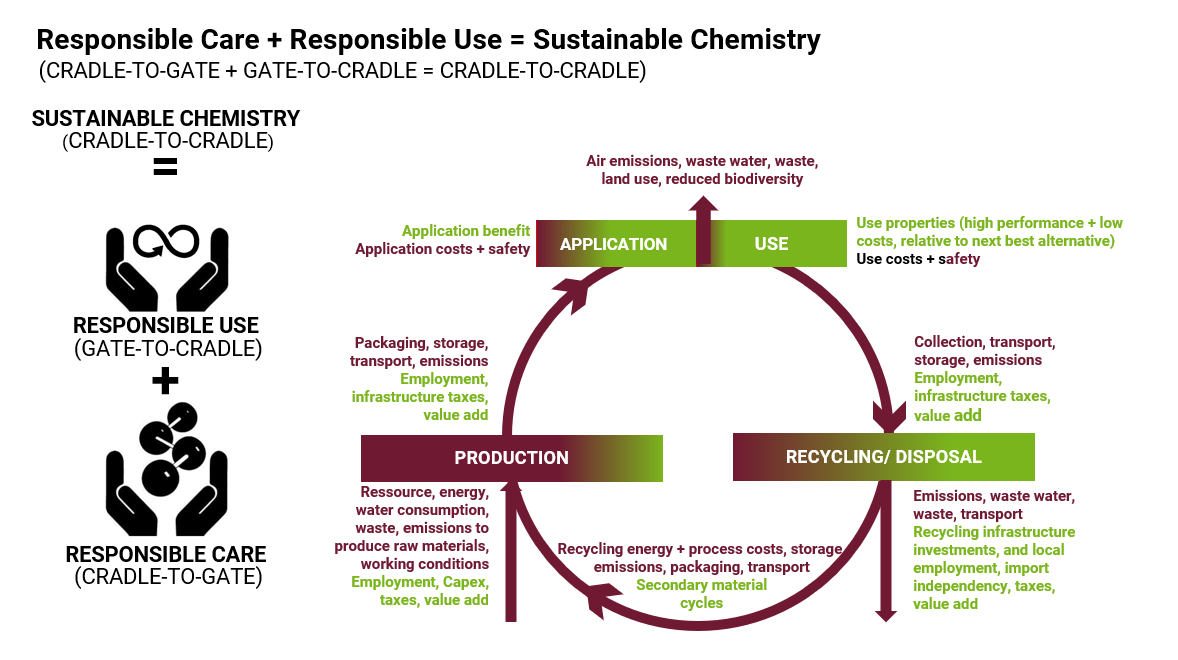 Responsible Care + Responsible Use = Sustainable Chemistry
(CRADLE-TO-GATE + GATE-TO-CRADLE = CRADLE-TO-CRADLE)

SUSTAINABLE CHEMISTRY
(CRADLE-TO-CRADLE)
=

RESPONSIBLE USE
(GATE-TO-CRADLE)
+

RESPONSIBLE CARE
(CRADLE-TO-GATE)

Air emissions, waste water, waste, land use, reduced biodiversity

Application benefit
Application costs + safety

APPLICATION

USE

Use properties (high performance + low costs, relative to next best alternative)
Use costs + safety

Packaging, storage, transport, emissions
Employment, infrastructure taxes, value add

Collection, transport, storage, emissions
Employment, infrastructure taxes, value add

PRODUCTION

RECYCLING/ DISPOSAL

Ressource, energy, water consumption, waste, emissions to produce raw materials, working conditions
Employment, Capex, taxes, value add

Recycling energy + process costs, storage emissions, packaging, transport
Secondary material cycles

Emissions, waste water, waste, transport
Recycling infrastructure investments, and local employment, import independency, taxes, value add